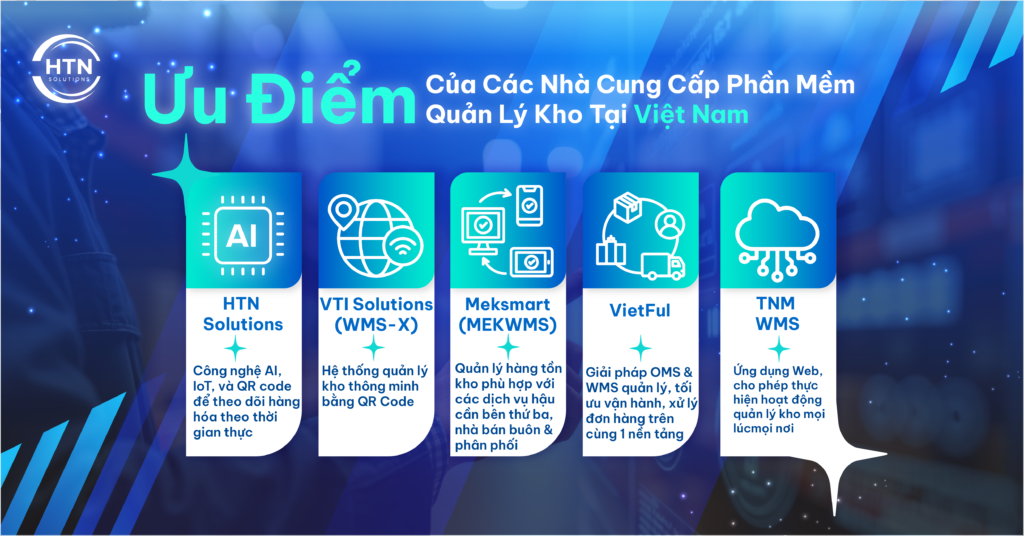 HTN SOLUTIONS

Ưu Điểm Của Các Nhà Cung Cấp Phần Mềm Quản Lý Kho Tại Việt Nam

AI

HTN Solutions

Công nghệ AI, IoT, và QR code để theo dõi hàng hóa theo thời gian thực

VTI Solutions (WMS-X)

Hệ thống quản lý kho thông minh bằng QR Code

Meksmart (MEKWMS)

Quản lý hàng tồn kho phù hợp với các dịch vụ hậu cần bên thứ ba, nhà bán buôn & phân phối

VietFul

Giải pháp OMS & WMS quản lý, tối ưu vận hành, xử lý đơn hàng trên cùng 1 nền tảng

TNM WMS

Ứng dụng Web, cho phép thực hiện hoạt động quản lý kho mọi lúcmọi nơi